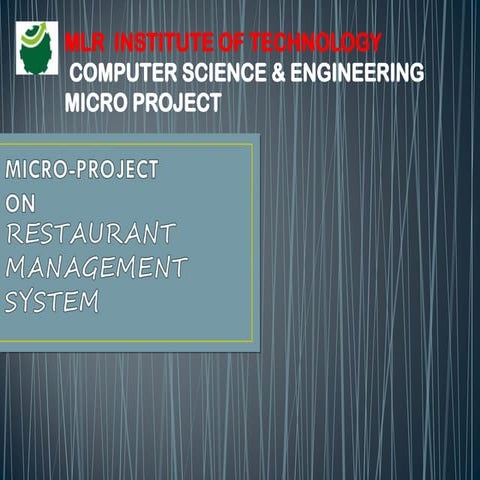 MLR INSTITUTE OF TECHNOLOGY
COMPUTER SCIENCE & ENGINEERING
MICRO PROJECT

MICRO-PROJECT
ON
RESTAURANT
MANAGEMENT
SYSTEM